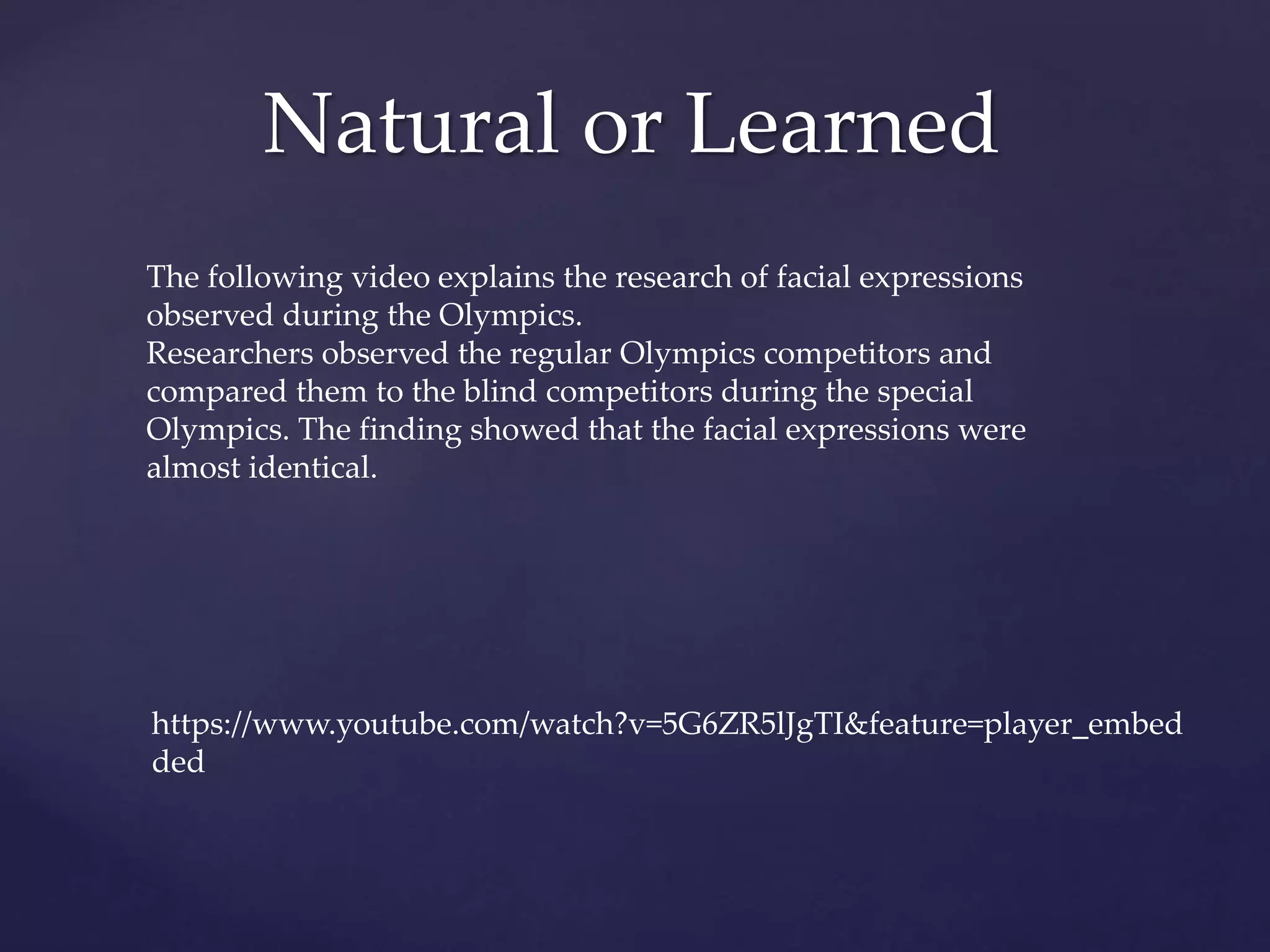 Natural or Learned

The following video explains the research of facial expressions observed during the Olympics.
Researchers observed the regular Olympics competitors and compared them to the blind competitors during the special Olympics. The finding showed that the facial expressions were almost identical.

https://www.youtube.com/watch?v=5G6ZR5lJgTI&feature=player_embedded